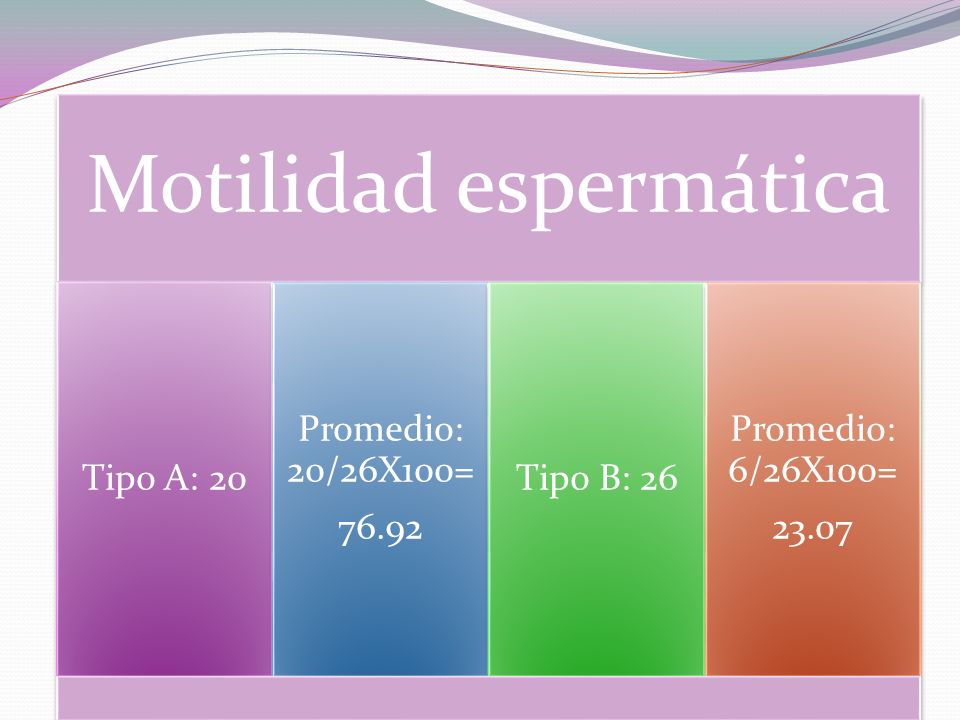 Motilidad espermática

Tipo A: 20

Promedio: 20/26X100=

76.92

Tipo B: 26

Promedio: 6/26X100=

23.07